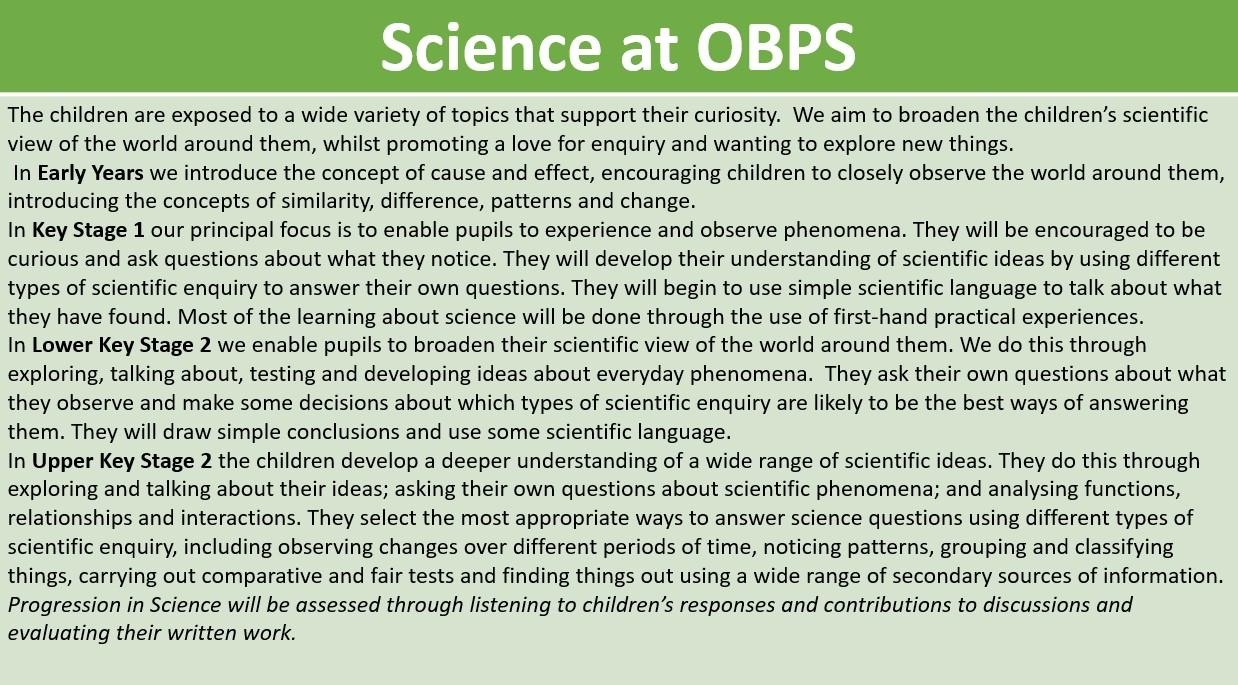 Science at OBPS

The children are exposed to a wide variety of topics that support their curiosity. We aim to broaden the children's scientific view of the world around them, whilst promoting a love for enquiry and wanting to explore new things.

In Early Years we introduce the concept of cause and effect, encouraging children to closely observe the world around them, introducing the concepts of similarity, difference, patterns and change.

In Key Stage 1 our principal focus is to enable pupils to experience and observe phenomena. They will be encouraged to be curious and ask questions about what they notice. They will develop their understanding of scientific ideas by using different types of scientific enquiry to answer their own questions. They will begin to use simple scientific language to talk about what they have found. Most of the learning about science will be done through the use of first-hand practical experiences.

In Lower Key Stage 2 we enable pupils to broaden their scientific view of the world around them. We do this through exploring, talking about, testing and developing ideas about everyday phenomena. They ask their own questions about what they observe and make some decisions about which types of scientific enquiry are likely to be the best ways of answering them. They will draw simple conclusions and use some scientific language.

In Upper Key Stage 2 the children develop a deeper understanding of a wide range of scientific ideas. They do this through exploring and talking about their ideas; asking their own questions about scientific phenomena; and analysing functions, relationships and interactions. They select the most appropriate ways to answer science questions using different types of scientific enquiry, including observing changes over different periods of time, noticing patterns, grouping and classifying things, carrying out comparative and fair tests and finding things out using a wide range of secondary sources of information.

Progression in Science will be assessed through listening to children's responses and contributions to discussions and evaluating their written work.